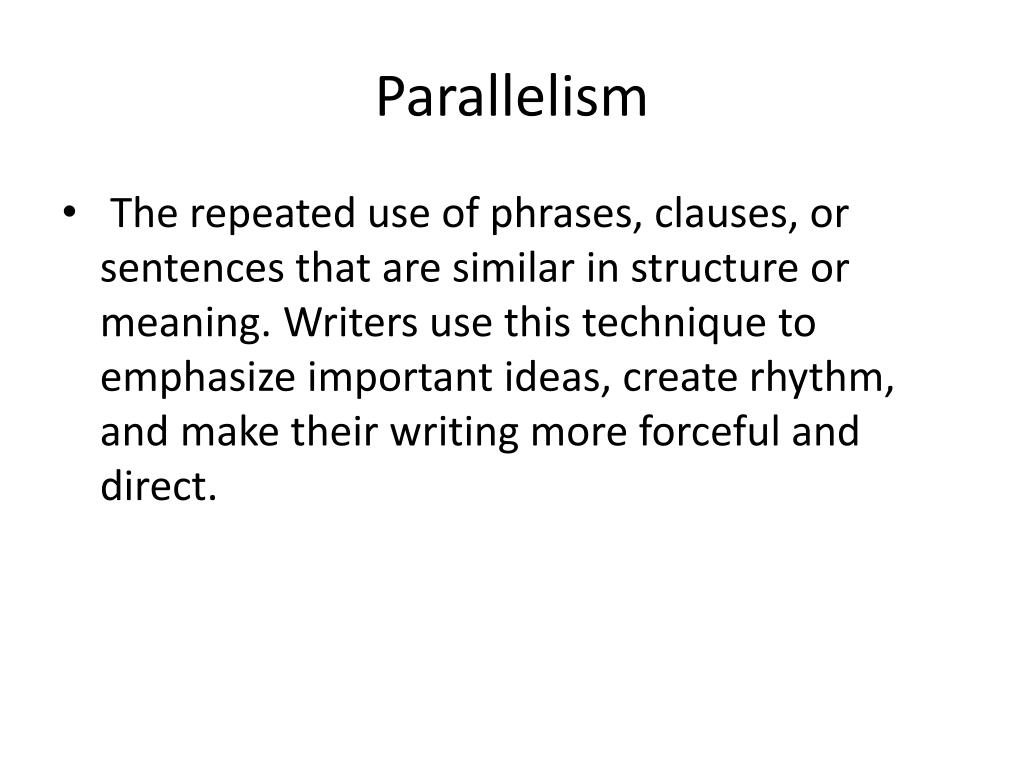 Parallelism

• The repeated use of phrases, clauses, or sentences that are similar in structure or meaning. Writers use this technique to emphasize important ideas, create rhythm, and make their writing more forceful and direct.